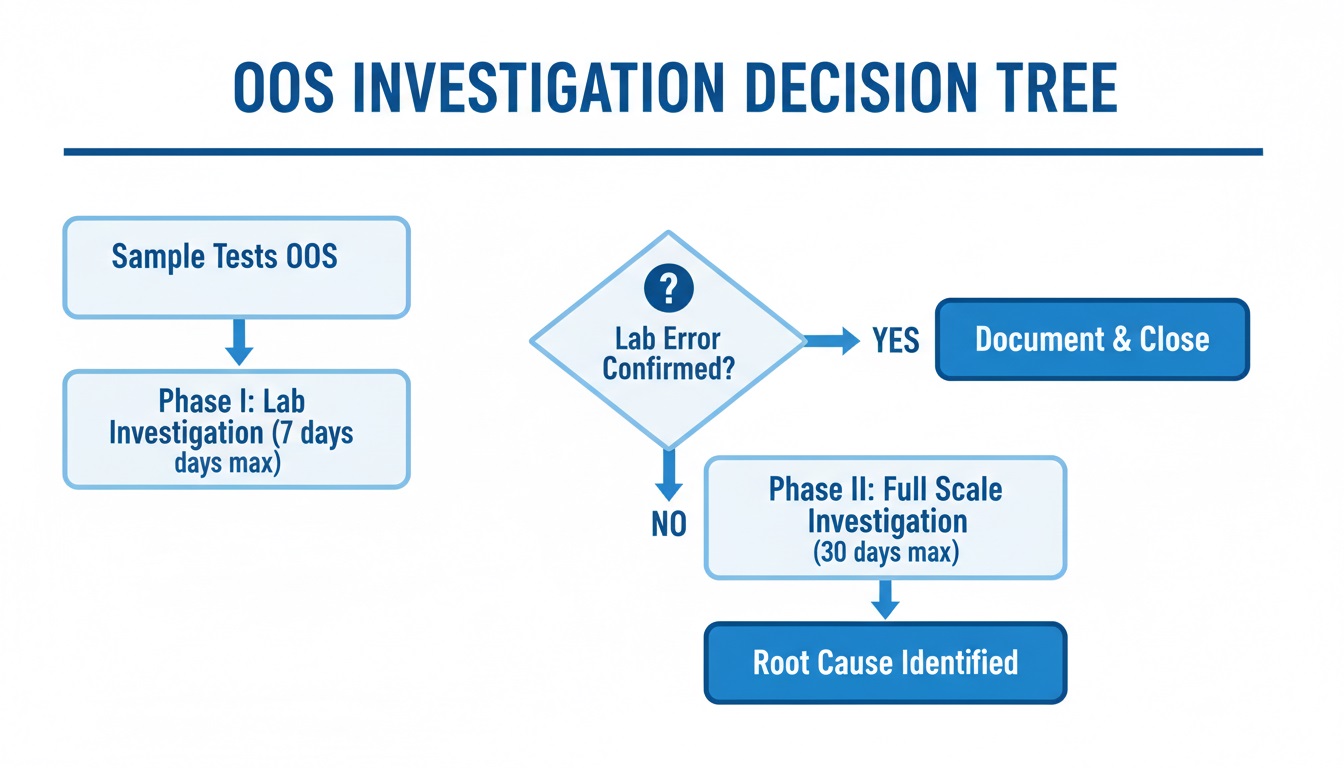 OOS INVESTIGATION DECISION TREE

Sample Tests OOS

Phase I: Lab Investigation (7 days days max)

?

Lab Error Confirmed?

YES

Document & Close

NO

Phase II: Full Scale Investigation (30 days max)

Root Cause Identified